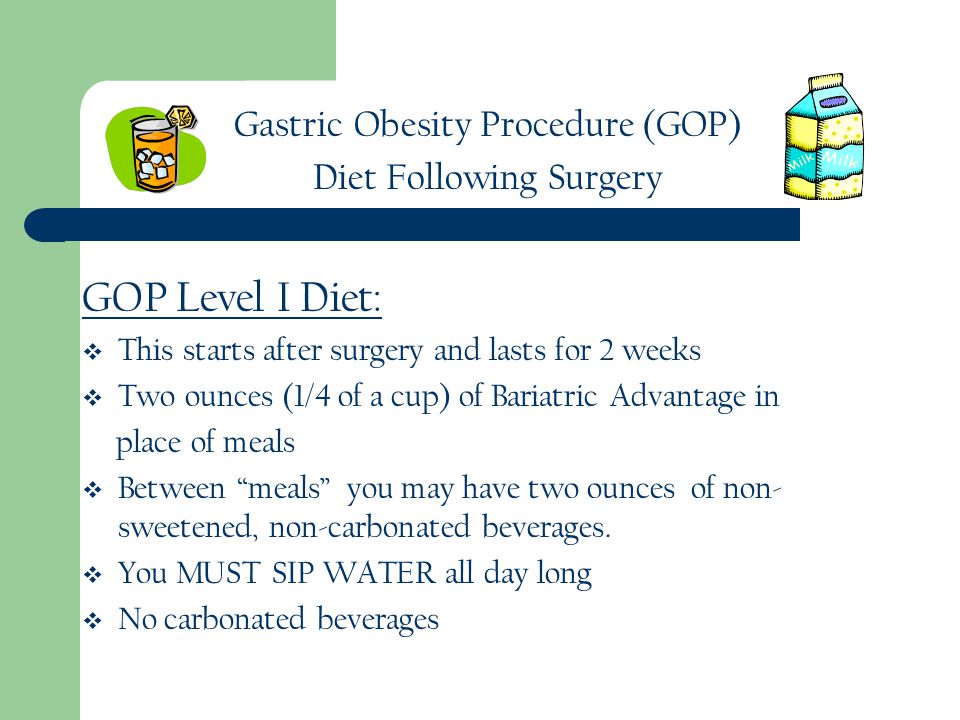 Gastric Obesity Procedure (GOP)
Diet Following Surgery

Milk Milk

GOP Level I Diet:

❖ This starts after surgery and lasts for 2 weeks
❖ Two ounces (1/4 of a cup) of Bariatric Advantage in place of meals
❖ Between “meals” you may have two ounces of non-sweetened, non-carbonated beverages.
❖ You MUST SIP WATER all day long
❖ No carbonated beverages